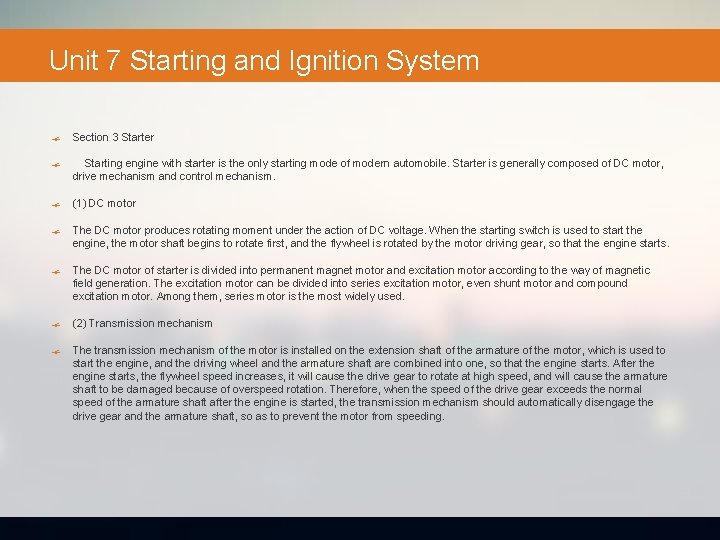 Unit 7 Starting and Ignition System

Section 3 Starter

Starting engine with starter is the only starting mode of modern automobile. Starter is generally composed of DC motor, drive mechanism and control mechanism.

(1) DC motor

The DC motor produces rotating moment under the action of DC voltage. When the starting switch is used to start the engine, the motor shaft begins to rotate first, and the flywheel is rotated by the motor driving gear, so that the engine starts.

The DC motor of starter is divided into permanent magnet motor and excitation motor according to the way of magnetic field generation. The excitation motor can be divided into series excitation motor, even shunt motor and compound excitation motor. Among them, series motor is the most widely used.

(2) Transmission mechanism

The transmission mechanism of the motor is installed on the extension shaft of the armature of the motor, which is used to start the engine, and the driving wheel and the armature shaft are combined into one, so that the engine starts. After the engine starts, the flywheel speed increases, it will cause the drive gear to rotate at high speed, and will cause the armature shaft to be damaged because of overspeed rotation. Therefore, when the speed of the drive gear exceeds the normal speed of the armature shaft after the engine is started, the transmission mechanism should automatically disengage the drive gear and the armature shaft, so as to prevent the motor from speeding.